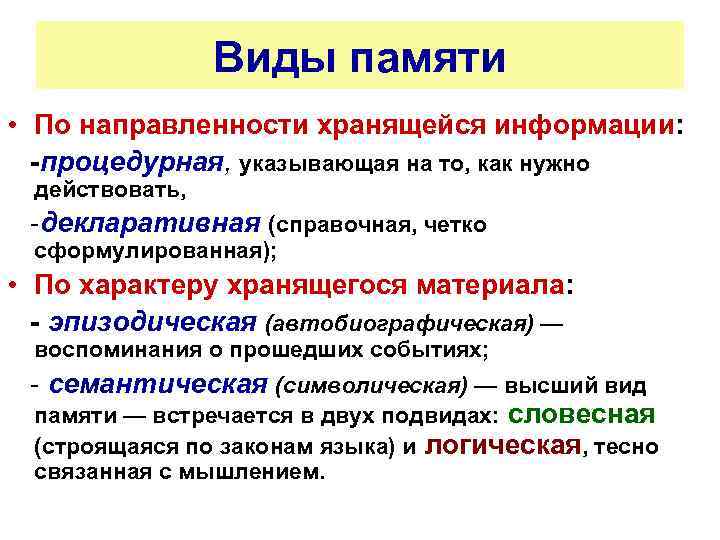 Виды памяти

• По направленности хранящейся информации:

-процедурная, указывающая на то, как нужно действовать,

-декларативная (справочная, четко сформулированная);

• По характеру хранящегося материала:

- эпизодическая (автобиографическая) — воспоминания о прошедших событиях;

- семантическая (символическая) — высший вид памяти — встречается в двух подвидах: словесная (строящаяся по законам языка) и логическая, тесно связанная с мышлением.